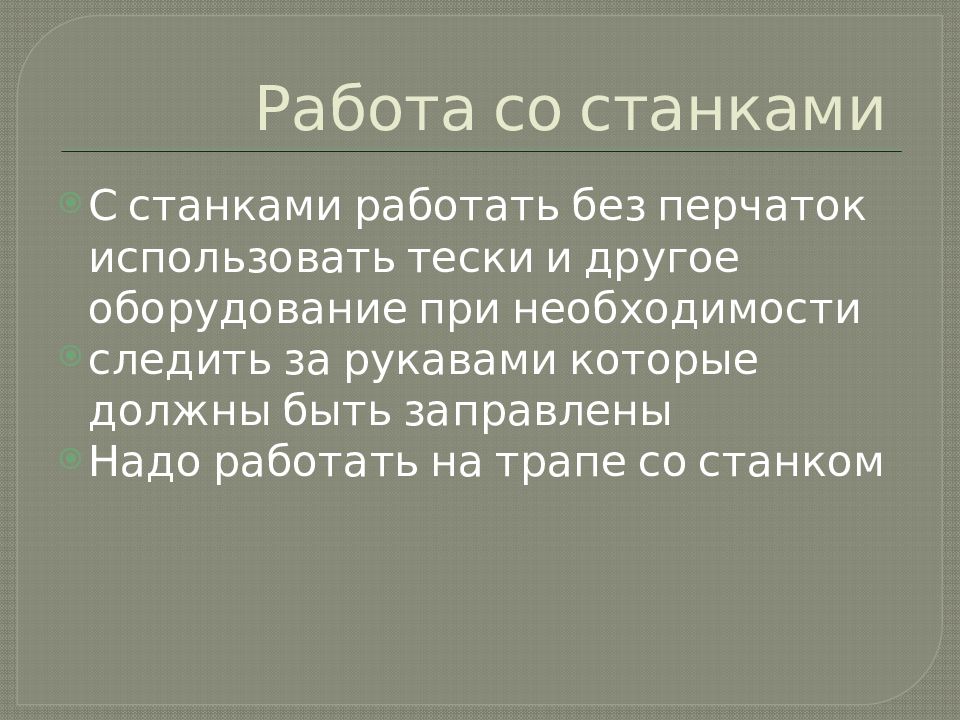 Работа со станками

С станками работать без перчаток использовать тески и другое оборудование при необходимости
следить за рукавами которые должны быть заправлены
Надо работать на трапе со станком